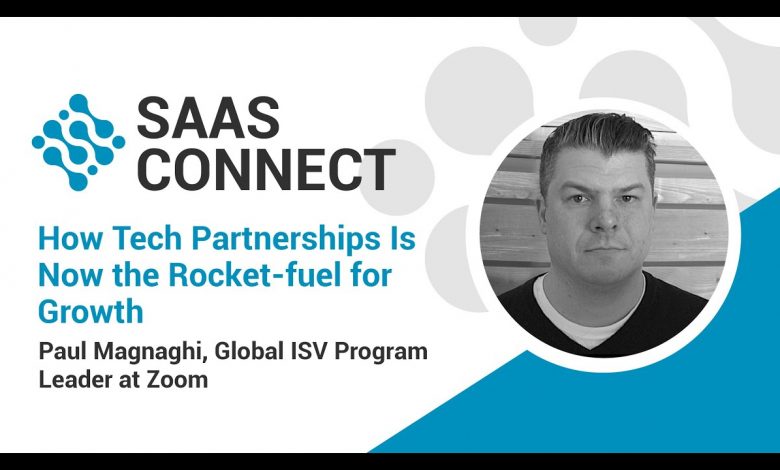 SAAS CONNECT

How Tech Partnerships Is Now the Rocket-fuel for Growth

Paul Magnaghi, Global ISV Program Leader at Zoom